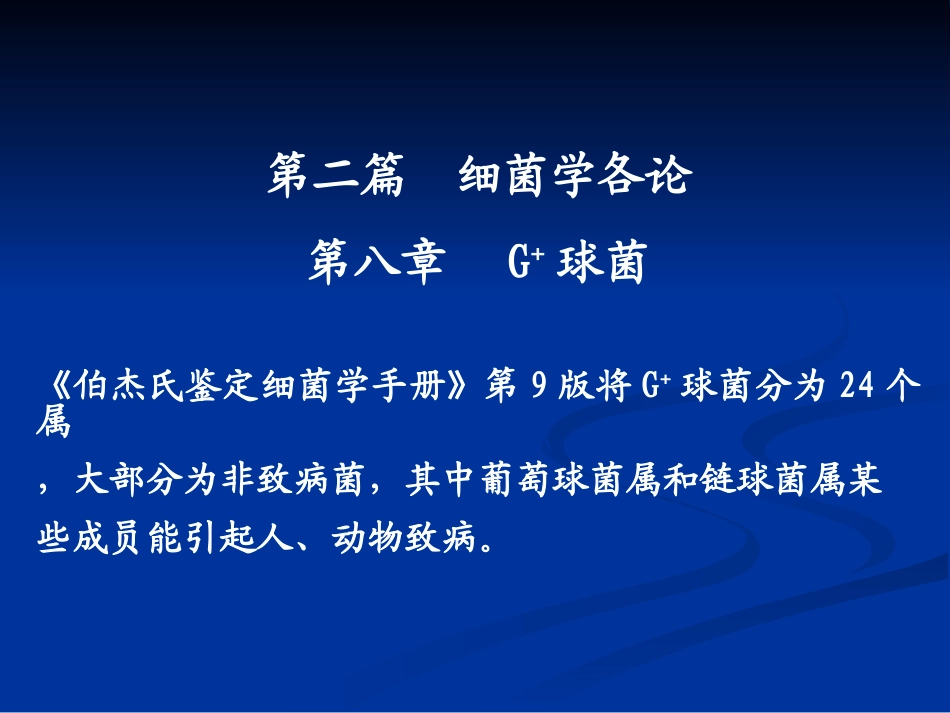 第二篇 细菌学各论

第八章 $G^+$球菌

《伯杰氏鉴定细菌学手册》第9版将$G^+$球菌分为24个属，大部分为非致病菌，其中葡萄球菌属和链球菌属某些成员能引起人、动物致病。